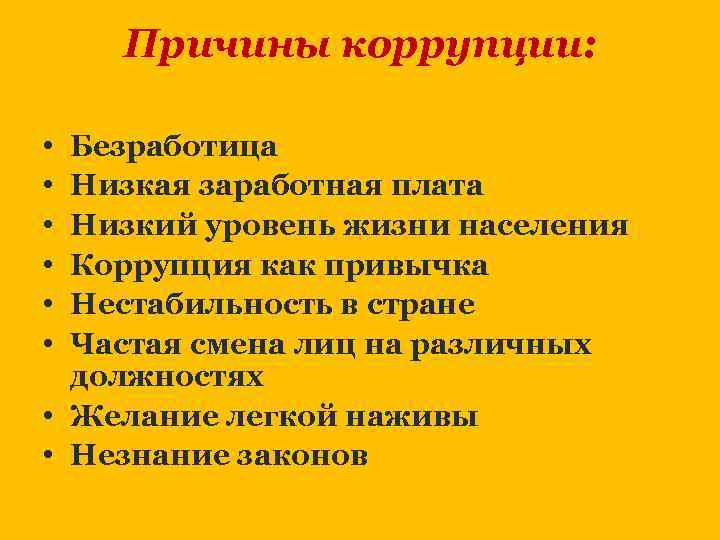 Причины коррупции:

• Безработица
• Низкая заработная плата
• Низкий уровень жизни населения
• Коррупция как привычка
• Нестабильность в стране
• Частая смена лиц на различных должностях
• Желание легкой наживы
• Незнание законов